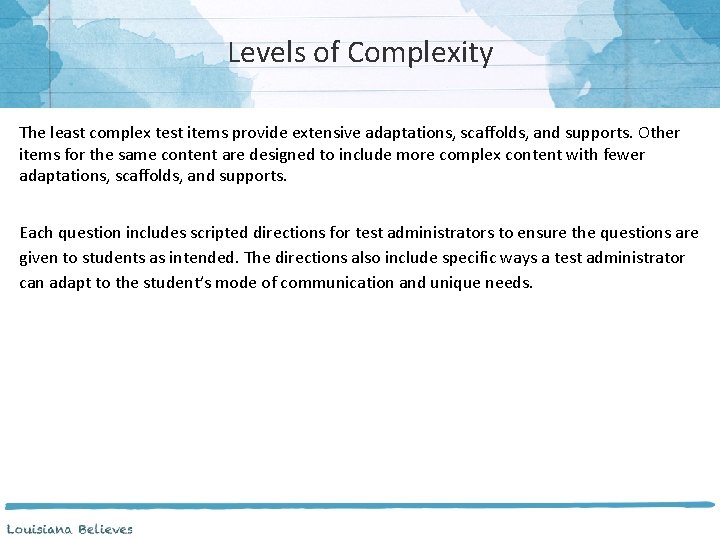 Levels of Complexity

The least complex test items provide extensive adaptations, scaffolds, and supports. Other items for the same content are designed to include more complex content with fewer adaptations, scaffolds, and supports.

Each question includes scripted directions for test administrators to ensure the questions are given to students as intended. The directions also include specific ways a test administrator can adapt to the student's mode of communication and unique needs.

Louisiana Believes